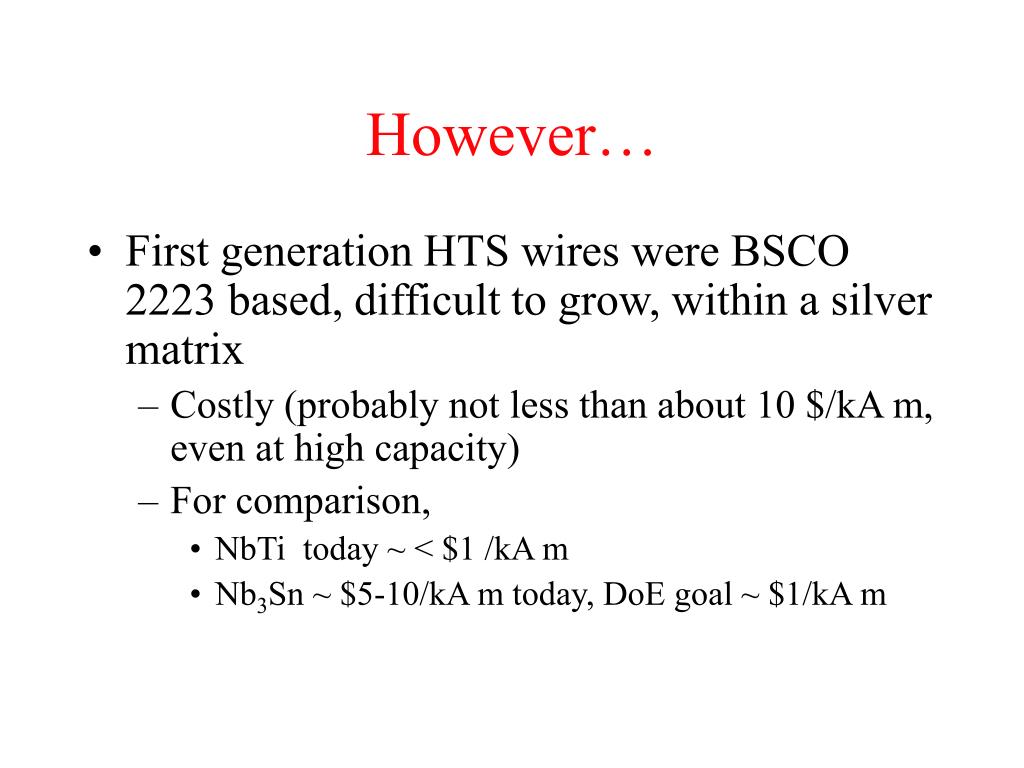 However…

• First generation HTS wires were BSCO 2223 based, difficult to grow, within a silver matrix
– Costly (probably not less than about 10 \$/kA m, even at high capacity)
– For comparison,
• NbTi today ~ < \$1 /kA m
• $Nb_3Sn$ ~ \$5-10/kA m today, DoE goal ~ \$1/kA m